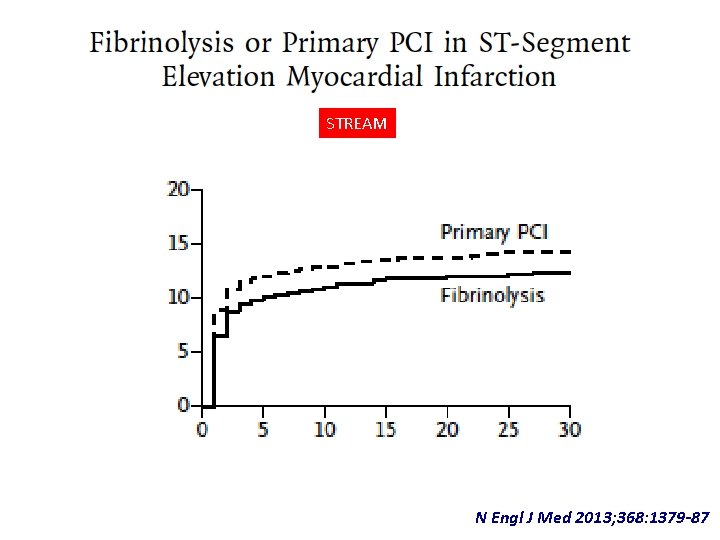 Fibrinolysis or Primary PCI in ST-Segment Elevation Myocardial Infarction

STREAM

20
15
10
5
0

Primary PCI

Fibrinolysis

0 5 10 15 20 25 30

N Engl J Med 2013;368:1379-87